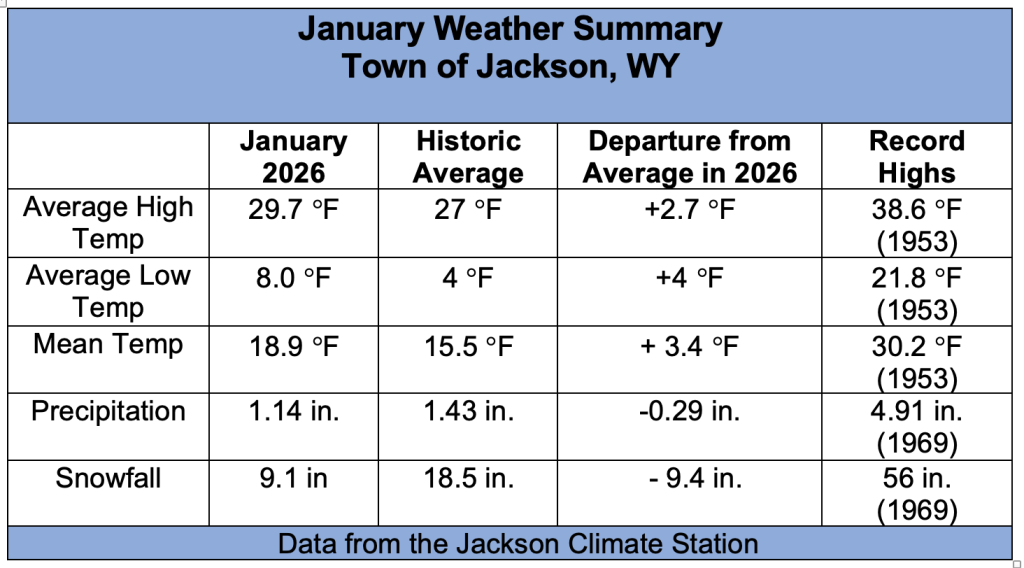 January Weather Summary
Town of Jackson, WY

| | January 2026 | Historic Average | Departure from Average in 2026 | Record Highs |
|---|---|---|---|---|
| Average High Temp | 29.7 °F | 27 °F | +2.7 °F | 38.6 °F (1953) |
| Average Low Temp | 8.0 °F | 4 °F | +4 °F | 21.8 °F (1953) |
| Mean Temp | 18.9 °F | 15.5 °F | + 3.4 °F | 30.2 °F (1953) |
| Precipitation | 1.14 in. | 1.43 in. | -0.29 in. | 4.91 in. (1969) |
| Snowfall | 9.1 in | 18.5 in. | - 9.4 in. | 56 in. (1969) |

Data from the Jackson Climate Station